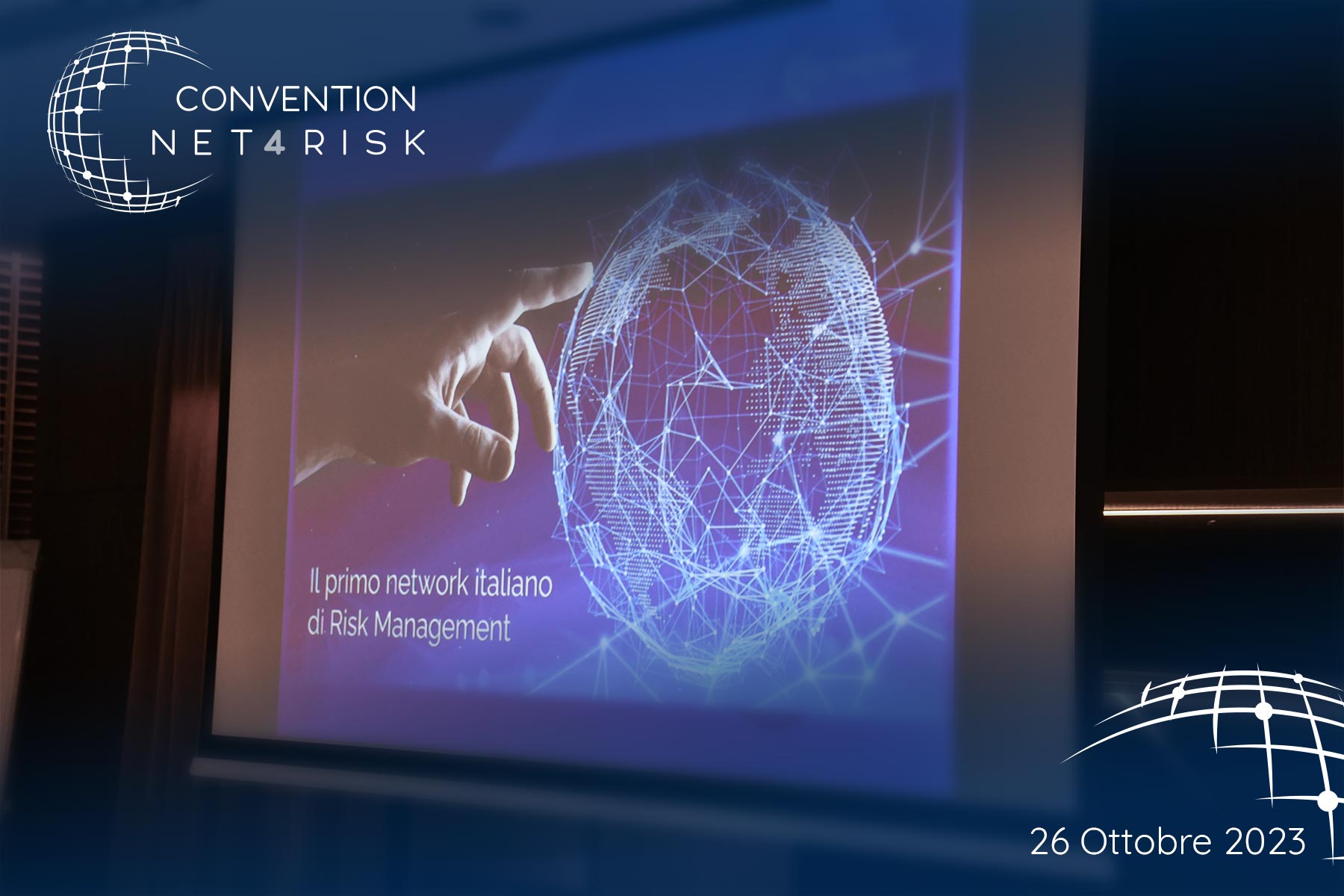 CONVENTION
NET4RISK

Il primo network italiano
di Risk Management

26 Ottobre 2023